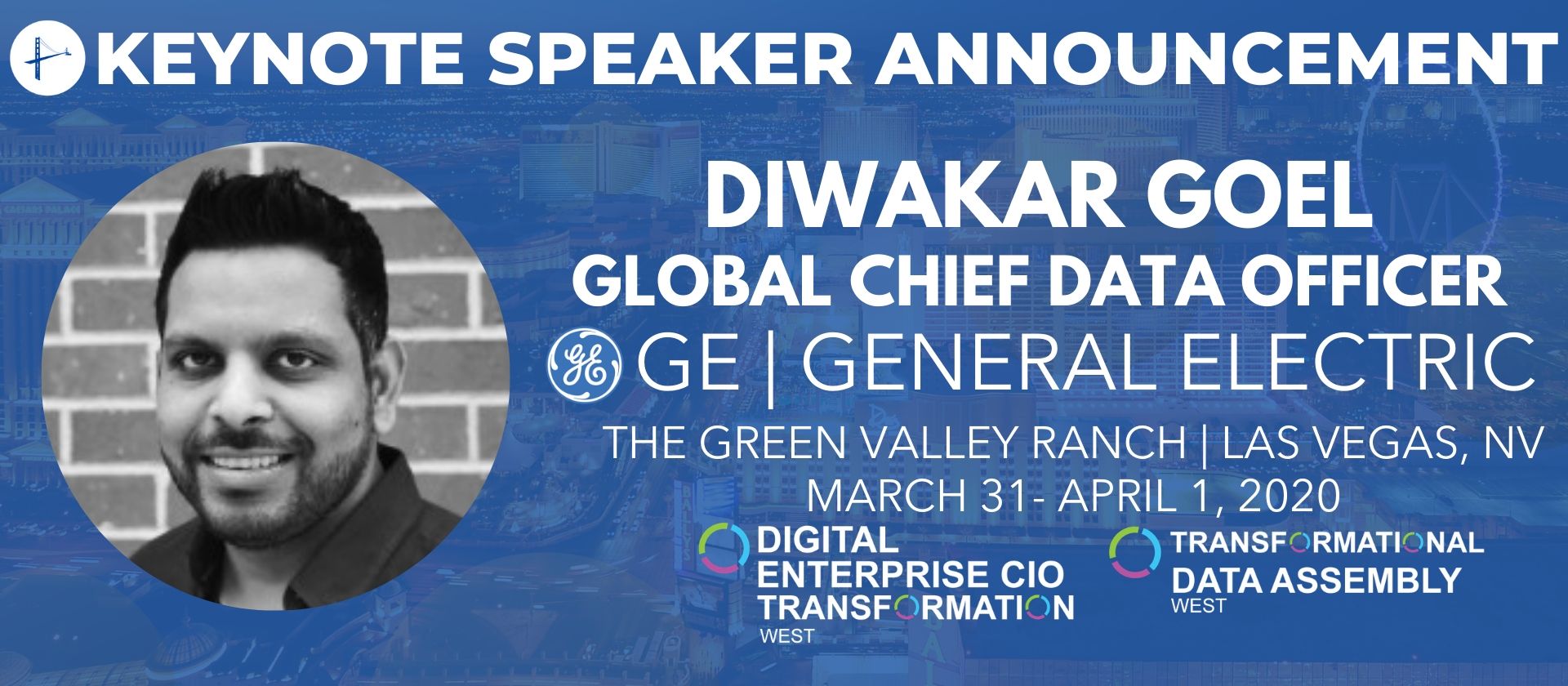 KEYNOTE SPEAKER ANNOUNCEMENT

DIWAKAR GOEL
GLOBAL CHIEF DATA OFFICER

GE | GENERAL ELECTRIC

THE GREEN VALLEY RANCH | LAS VEGAS, NV
MARCH 31- APRIL 1, 2020

DIGITAL ENTERPRISE CIO TRANSFORMATION WEST

TRANSFORMATIONAL DATA ASSEMBLY WEST